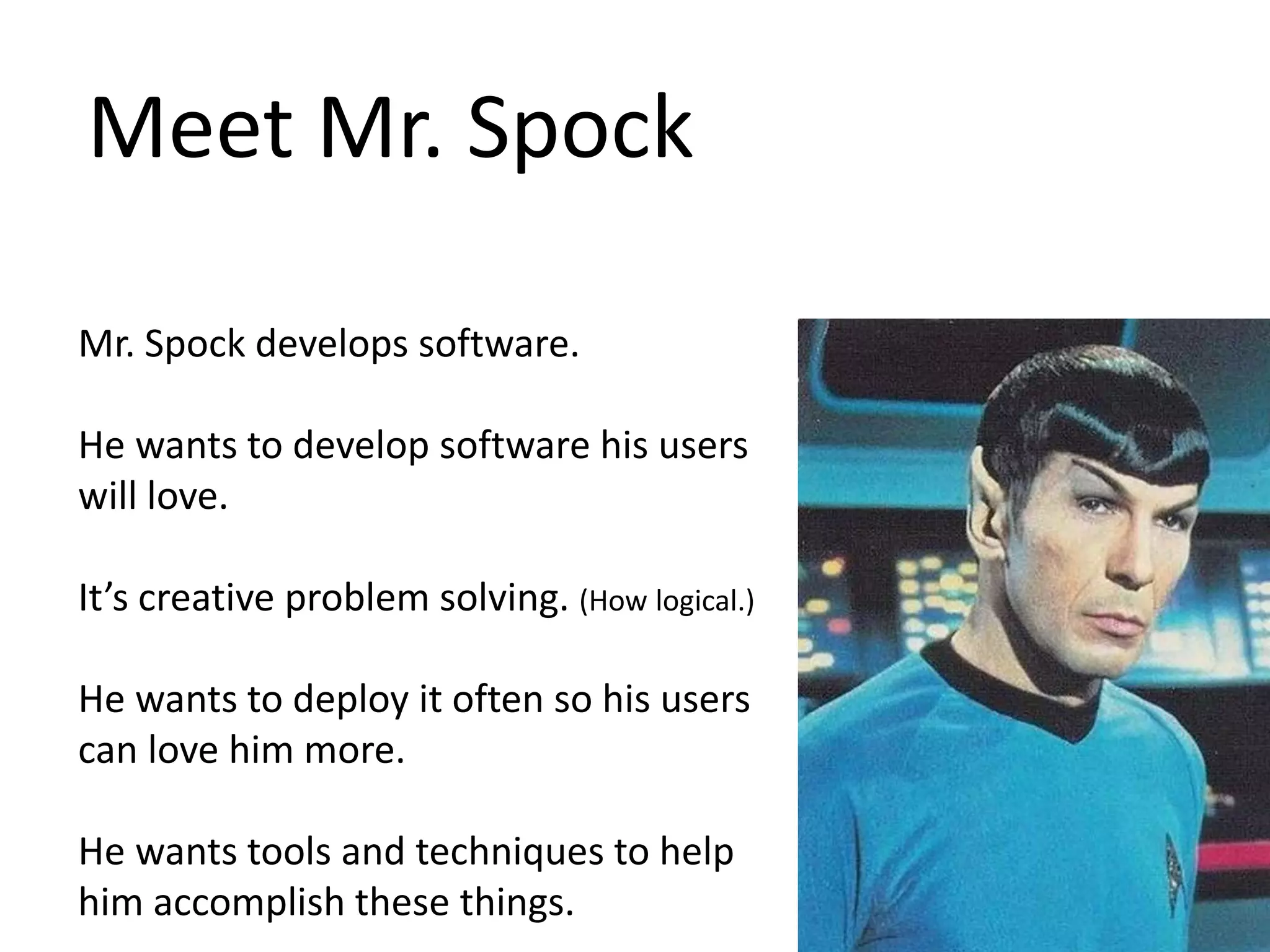 Meet Mr. Spock

Mr. Spock develops software.

He wants to develop software his users will love.

It’s creative problem solving. (How logical.)

He wants to deploy it often so his users can love him more.

He wants tools and techniques to help him accomplish these things.